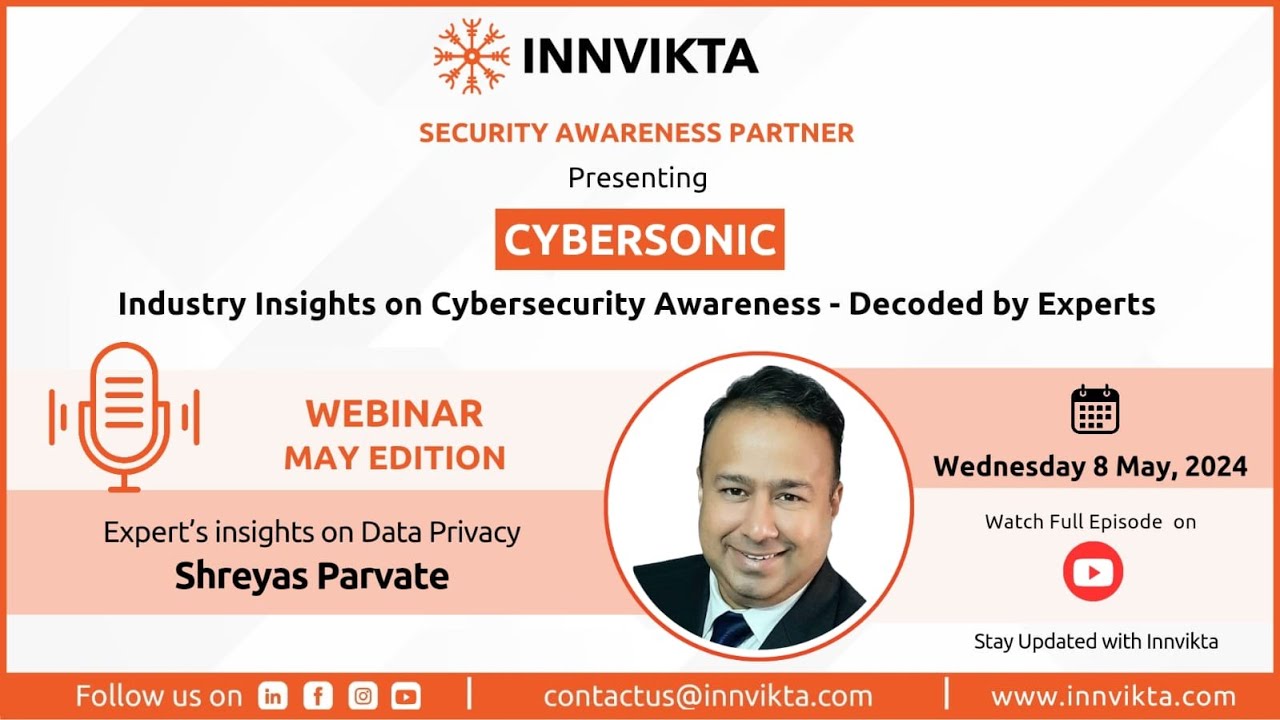 INNVIKTA

SECURITY AWARENESS PARTNER

Presenting

CYBERSONIC

Industry Insights on Cybersecurity Awareness - Decoded by Experts

WEBINAR
MAY EDITION

Expert's insights on Data Privacy
Shreyas Parvate

Wednesday 8 May, 2024

Watch Full Episode on

Stay Updated with Innvikta

Follow us on | contactus@innvikta.com | www.innvikta.com